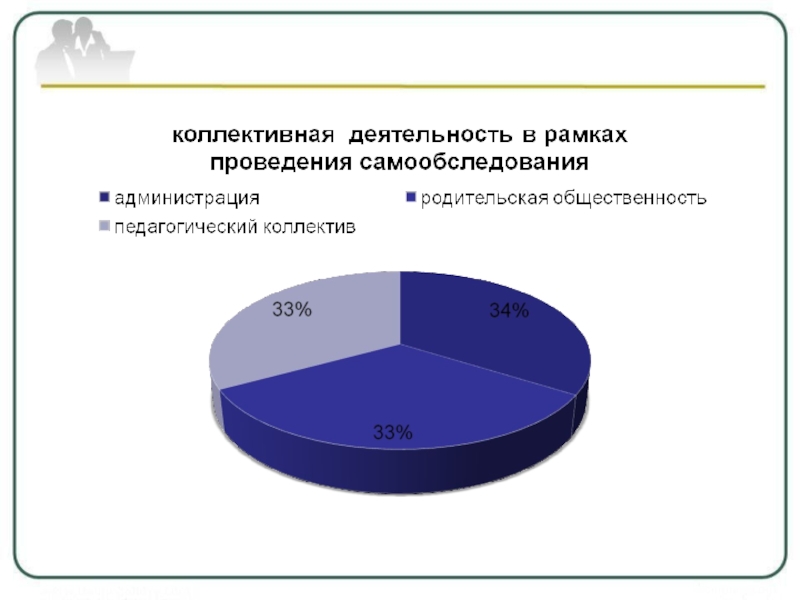 коллективная деятельность в рамках проведения самообследования

администрация
родительская общественность
педагогический коллектив

33%
34%
33%